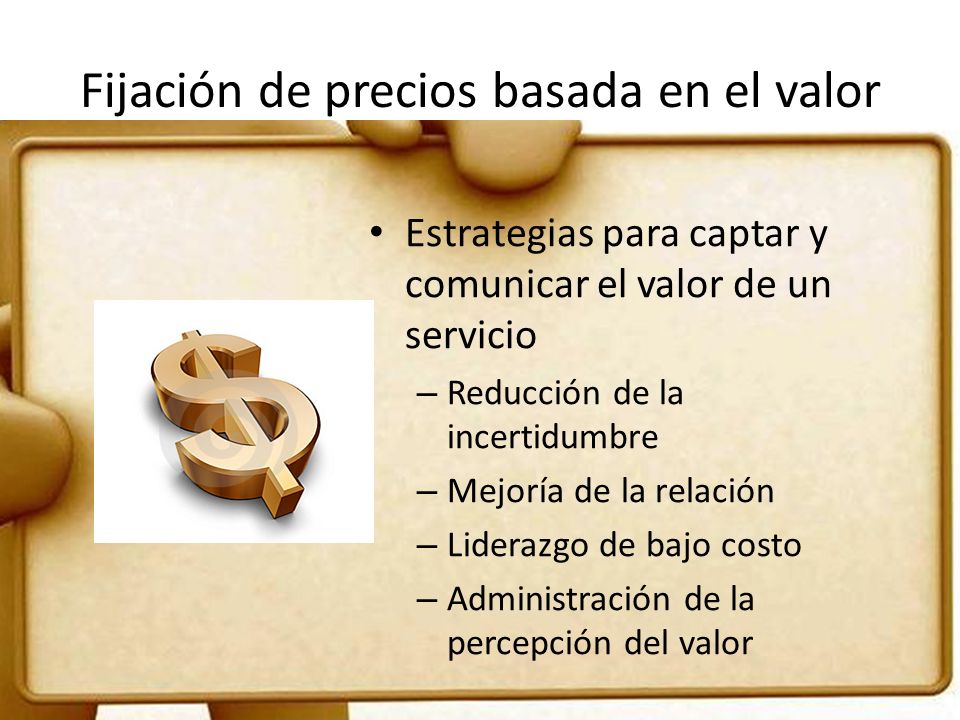 Fijación de precios basada en el valor

• Estrategias para captar y comunicar el valor de un servicio
– Reducción de la incertidumbre
– Mejoría de la relación
– Liderazgo de bajo costo
– Administración de la percepción del valor